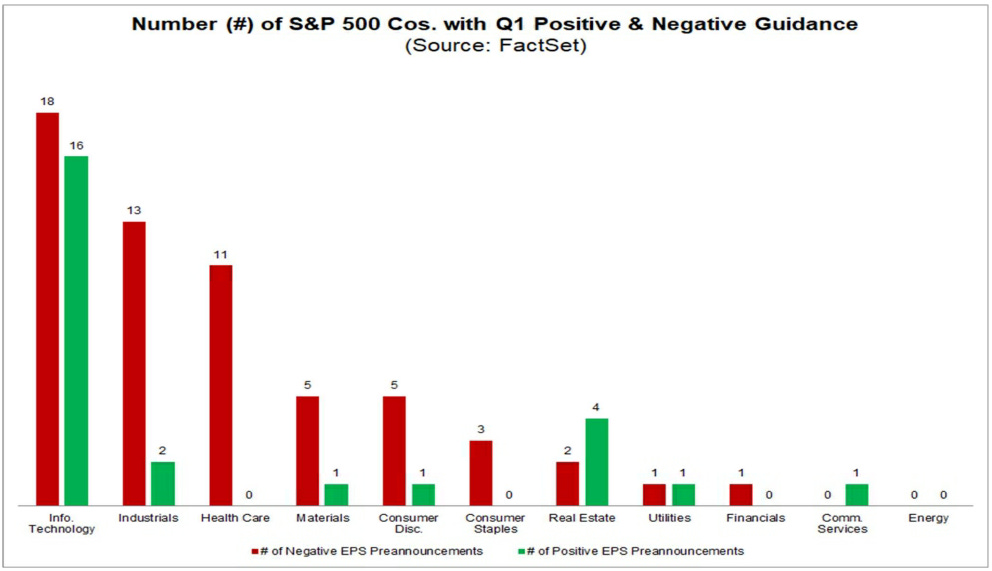 Number (#) of S&P 500 Cos. with Q1 Positive & Negative Guidance
(Source: FactSet)

18
16
13
2
11
0
5
1
5
1
3
0
2
4
1
1
1
0
0
1
0
0

Info. Technology
Industrials
Health Care
Materials
Consumer Disc.
Consumer Staples
Real Estate
Utilities
Financials
Comm. Services
Energy

# of Negative EPS Preannouncements
# of Positive EPS Preannouncements